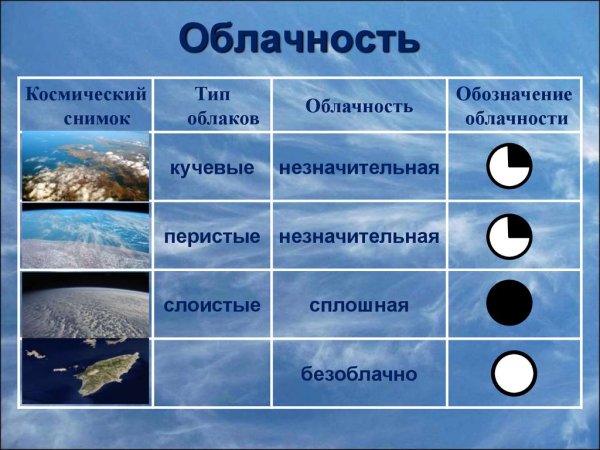 Облачность

| Космический снимок | Тип облаков | Облачность | Обозначение облачности |
|---|---|---|---|
| | кучевые | незначительная | |
| | перистые | незначительная | |
| | слоистые | сплошная | |
| | | безоблачно | |